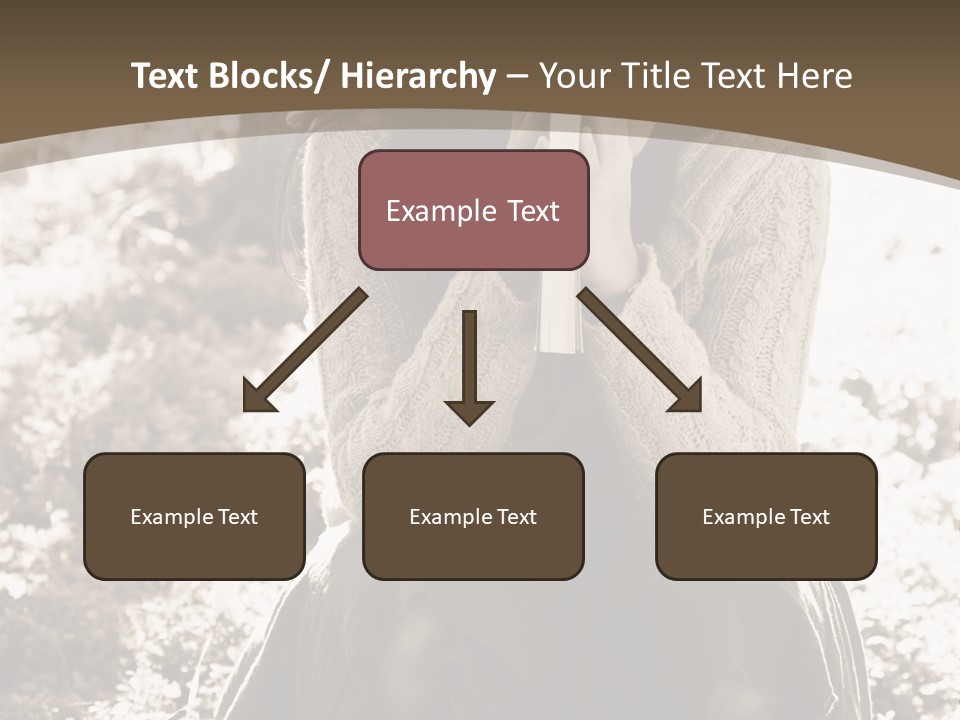 Text Blocks/ Hierarchy – Your Title Text Here

Example Text

Example Text

Example Text

Example Text